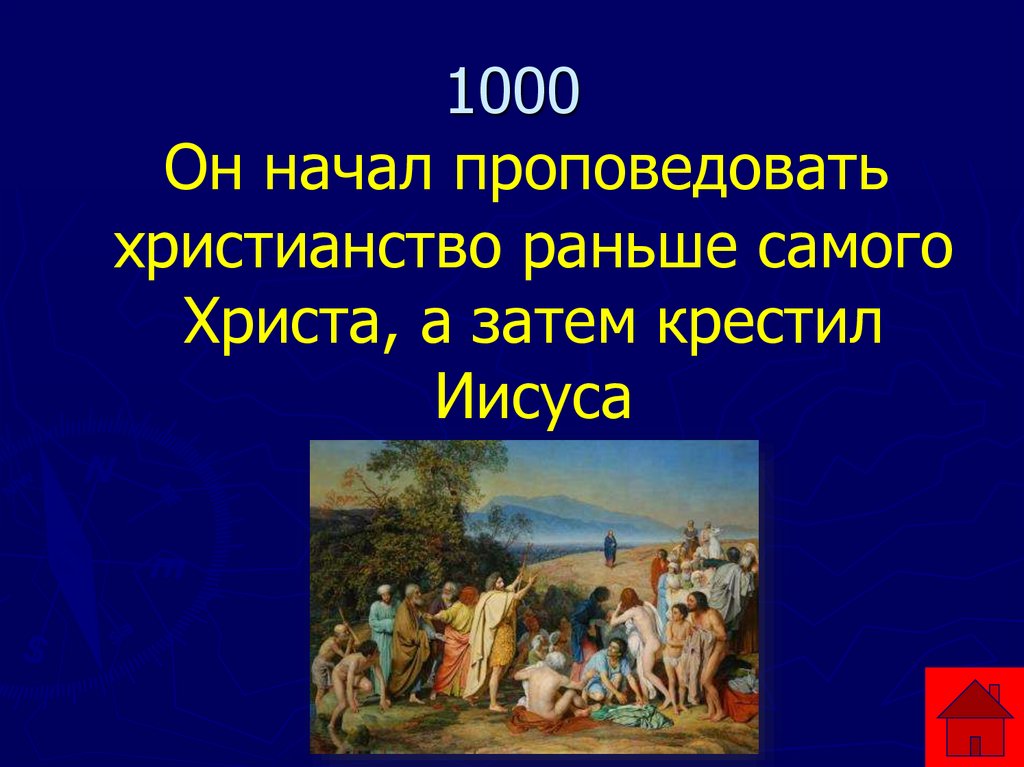 1000
Он начал проповедовать христианство раньше самого Христа, а затем крестил Иисуса